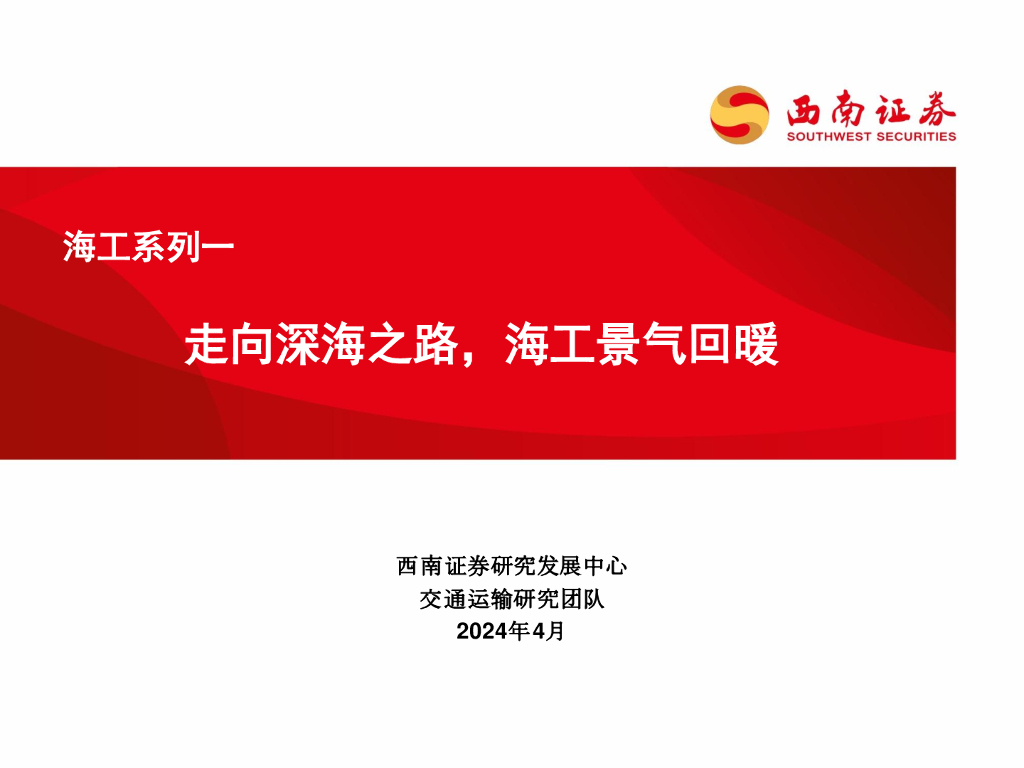 西南证券
SOUTHWEST SECURITIES

海工系列一

走向深海之路，海工景气回暖

西南证券研究发展中心
交通运输研究团队
2024年4月